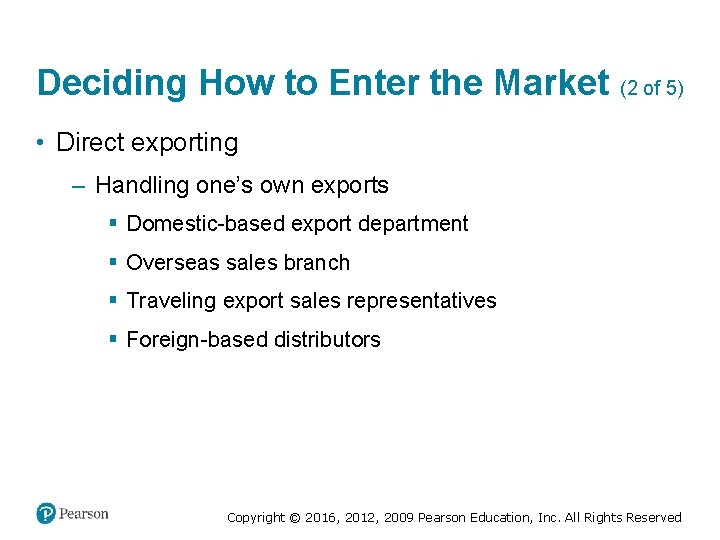 Deciding How to Enter the Market (2 of 5)

• Direct exporting

– Handling one's own exports

▪ Domestic-based export department

▪ Overseas sales branch

▪ Traveling export sales representatives

▪ Foreign-based distributors

Pearson

Copyright © 2016, 2012, 2009 Pearson Education, Inc. All Rights Reserved